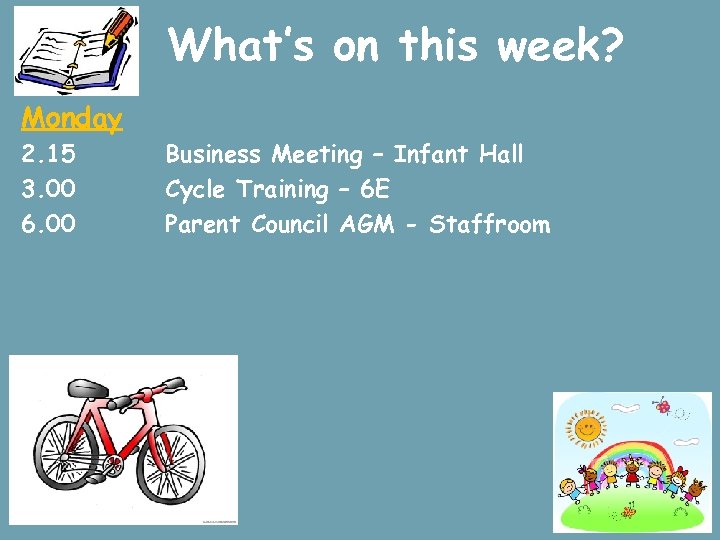 What's on this week?

Monday

2.15 Business Meeting – Infant Hall

3.00 Cycle Training – 6E

6.00 Parent Council AGM - Staffroom